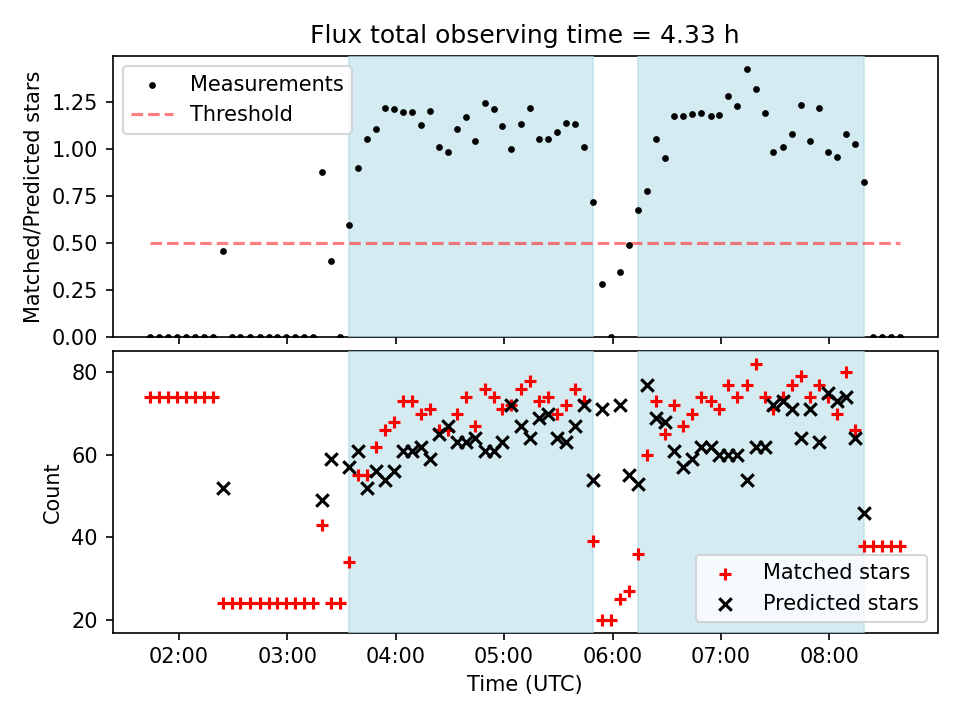 Flux total observing time = 4.33 h

Measurements
Threshold

Matched/Predicted stars

1.25
1.00
0.75
0.50
0.25
0.00

Count

80
60
40
20

Matched stars
Predicted stars

02:00
03:00
04:00
05:00
06:00
07:00
08:00

Time (UTC)